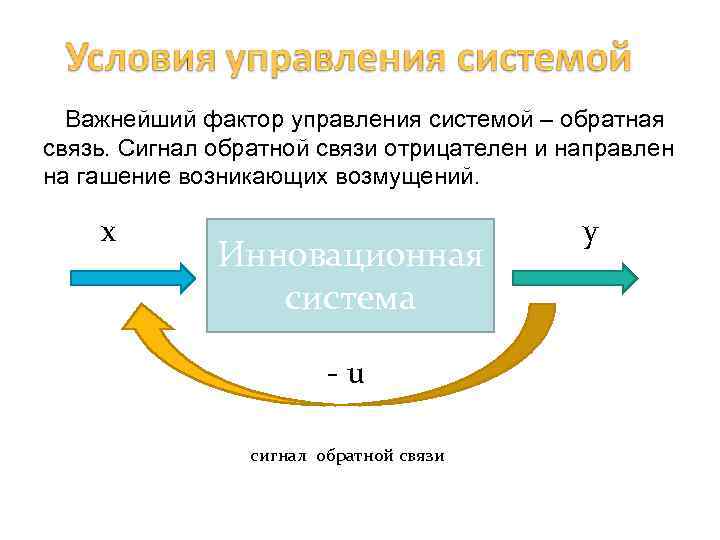 Условия управления системой

Важнейший фактор управления системой – обратная связь. Сигнал обратной связи отрицателен и направлен на гашение возникающих возмущений.

x

Инновационная система

y

- u

сигнал обратной связи